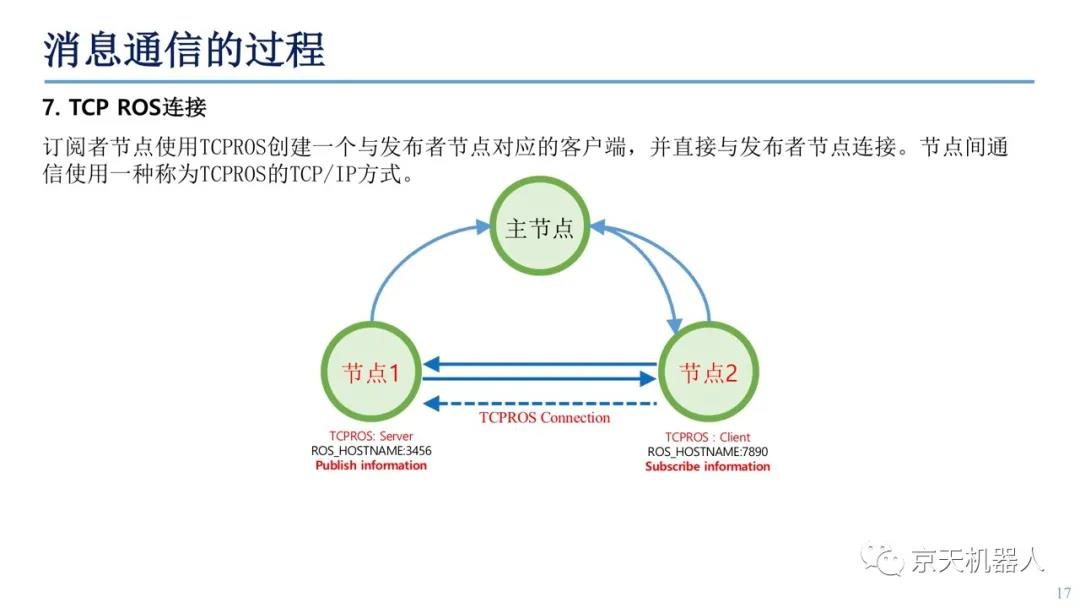 消息通信的过程

7. TCP ROS连接

订阅者节点使用TCPROS创建一个与发布者节点对应的客户端，并直接与发布者节点连接。节点间通信使用一种称为TCPROS的TCP/IP方式。

主节点

节点1

节点2

TCPROS Connection

TCPROS: Server
ROS_HOSTNAME:3456
Publish information

TCPROS : Client
ROS_HOSTNAME:7890
Subscribe information

京天机器人

17